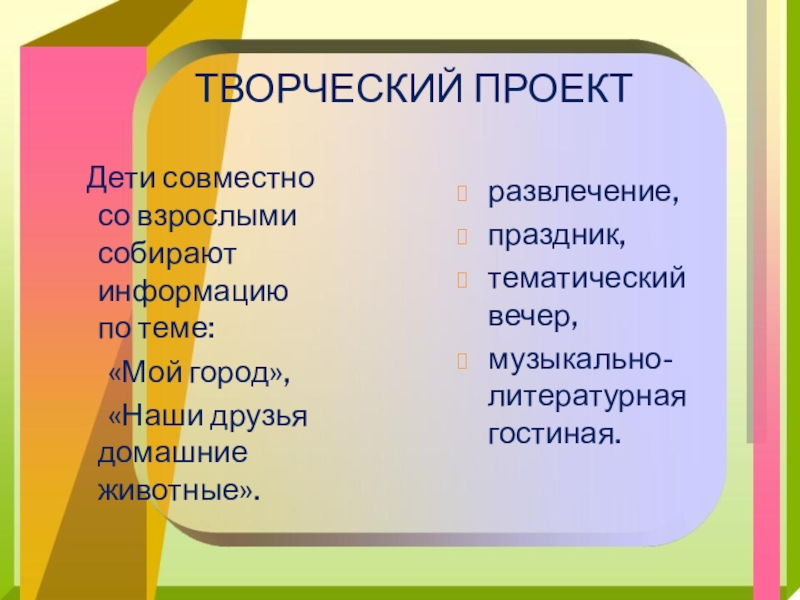 ТВОРЧЕСКИЙ ПРОЕКТ

Дети совместно со взрослыми собирают информацию по теме:

«Мой город»,

«Наши друзья домашние животные».

развлечение,
праздник,
тематический вечер,
музыкально-литературная гостиная.